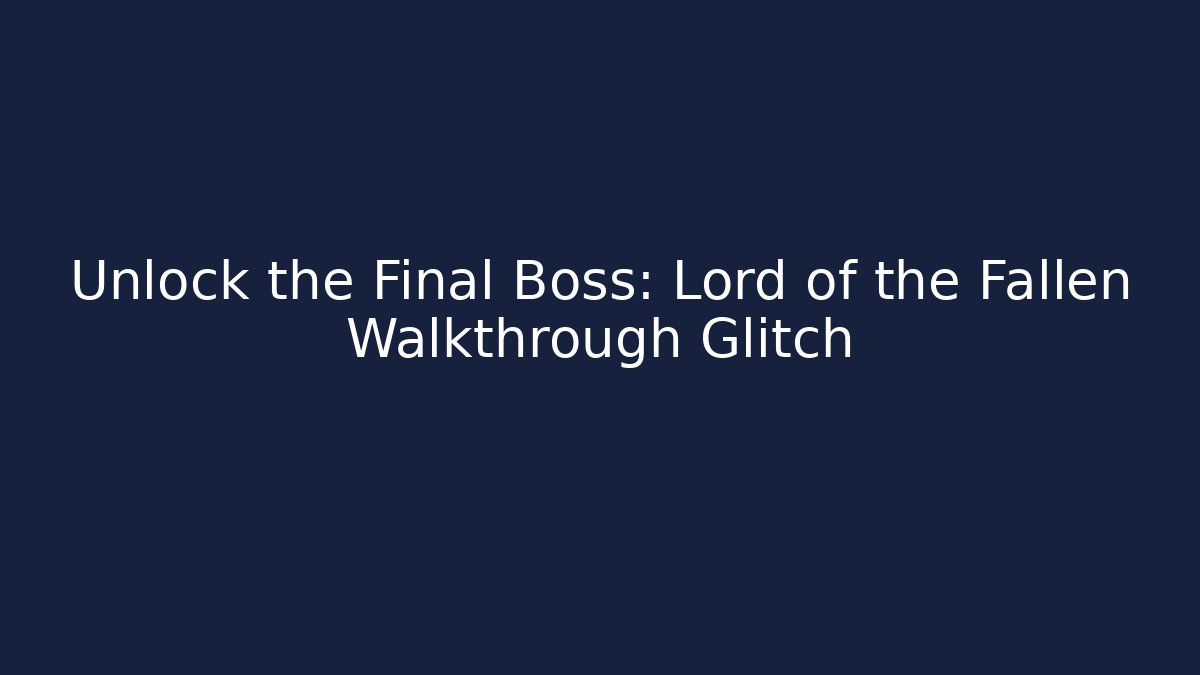 Unlock the Final Boss: Lord of the Fallen Walkthrough Glitch